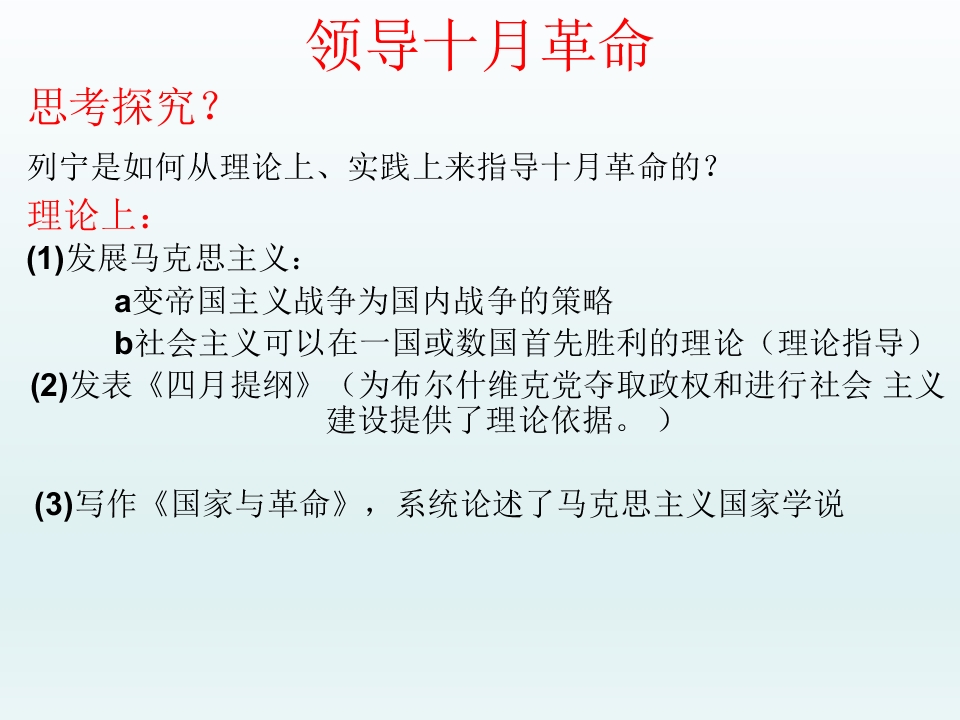 领导十月革命

思考探究？

列宁是如何从理论上、实践上来指导十月革命的？

理论上：

(1)发展马克思主义：

a变帝国主义战争为国内战争的策略

b社会主义可以在一国或数国首先胜利的理论（理论指导）

(2)发表《四月提纲》（为布尔什维克党夺取政权和进行社会 主义建设提供了理论依据。 ）

(3)写作《国家与革命》，系统论述了马克思主义国家学说